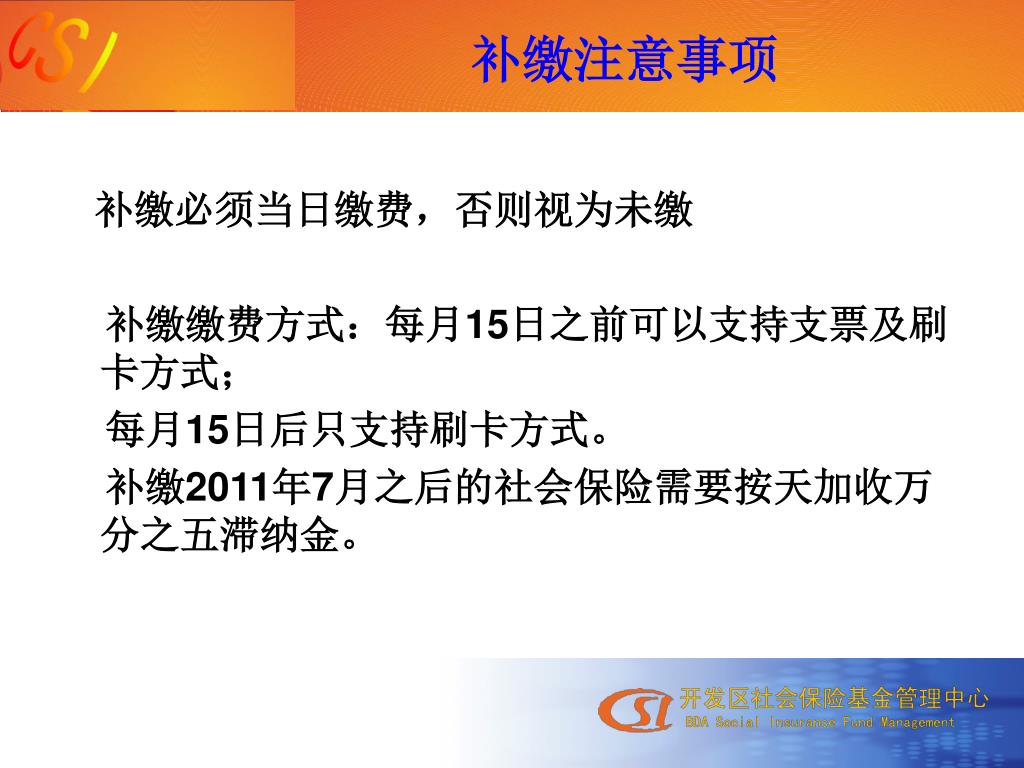 CSI

补缴注意事项

补缴必须当日缴费，否则视为未缴

补缴缴费方式：每月15日之前可以支持支票及刷卡方式；

每月15日后只支持刷卡方式。

补缴2011年7月之后的社会保险需要按天加收万分之五滞纳金。

CSI 开发区社会保险基金管理中心
BDA Social Insurance Fund Management